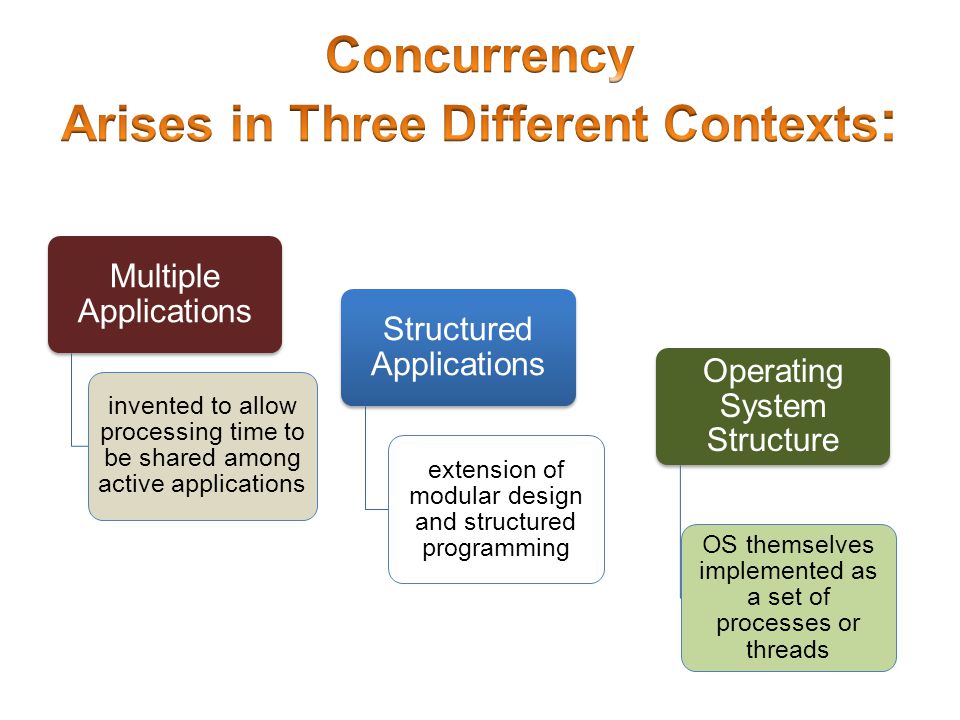 Concurrency
Arises in Three Different Contexts:

Multiple Applications

invented to allow processing time to be shared among active applications

Structured Applications

extension of modular design and structured programming

Operating System Structure

OS themselves implemented as a set of processes or threads